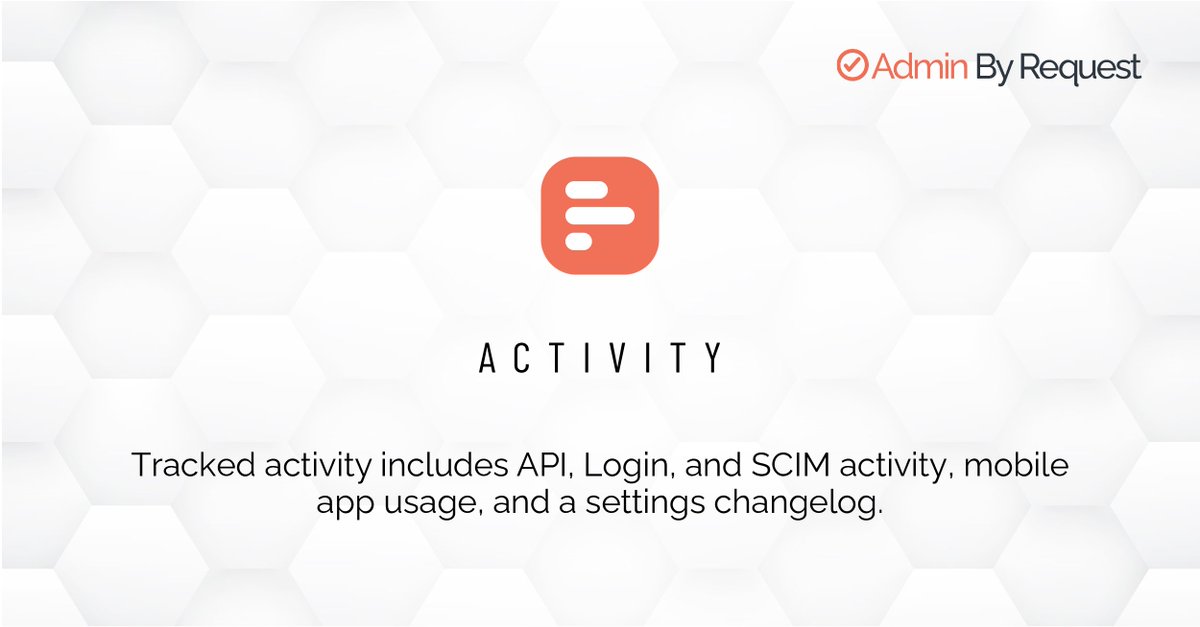 Admin By Request

ACTIVITY

Tracked activity includes API, Login, and SCIM activity, mobile app usage, and a settings changelog.